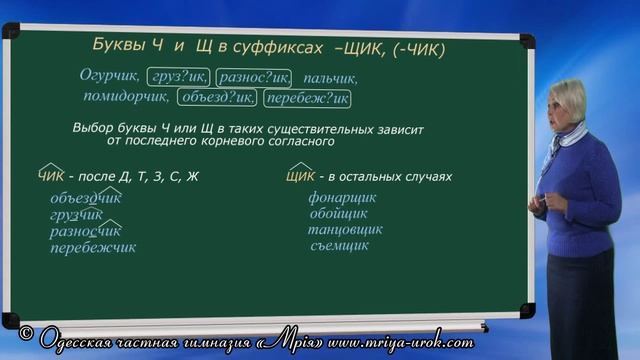 Буквы Ч и Щ в суффиксах –ЩИК, (-ЧИК)

Огурчик, груз?ик, разнос?ик, пальчик, помидорчик, объезд?ик, перебеж?ик

Выбор буквы Ч или Щ в таких существительных зависит от последнего корневого согласного

ЧИК - после Д, Т, З, С, Ж

объездчик
грузчик
разносчик
перебежчик

ЩИК - в остальных случаях

фонарщик
обойщик
танцовщик
съемщик

© Одесская частная гимназия «Мрія» www.mriya-urok.com